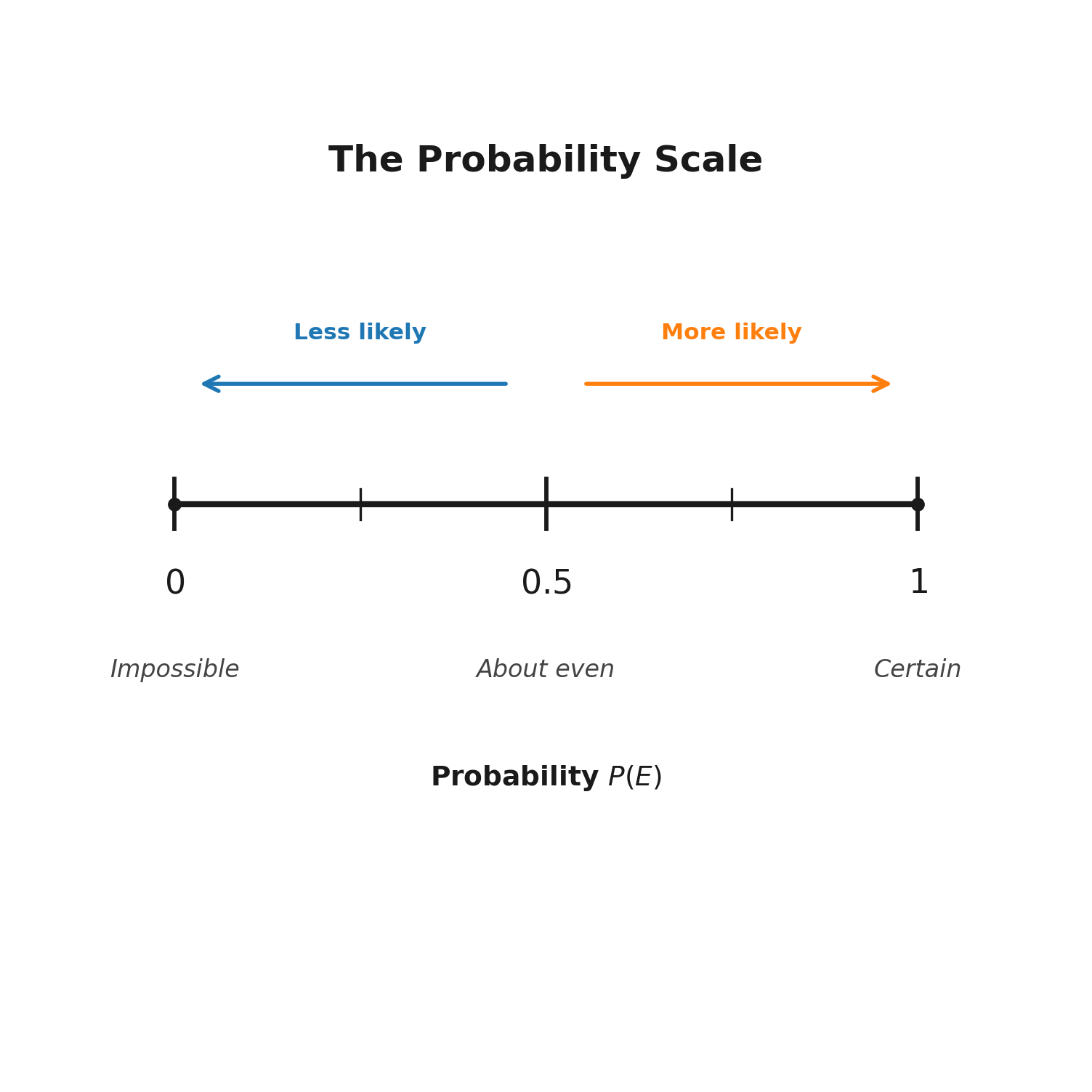 The Probability Scale

Less likely

More likely

0

0.5

1

Impossible

About even

Certain

Probability $P(E)$